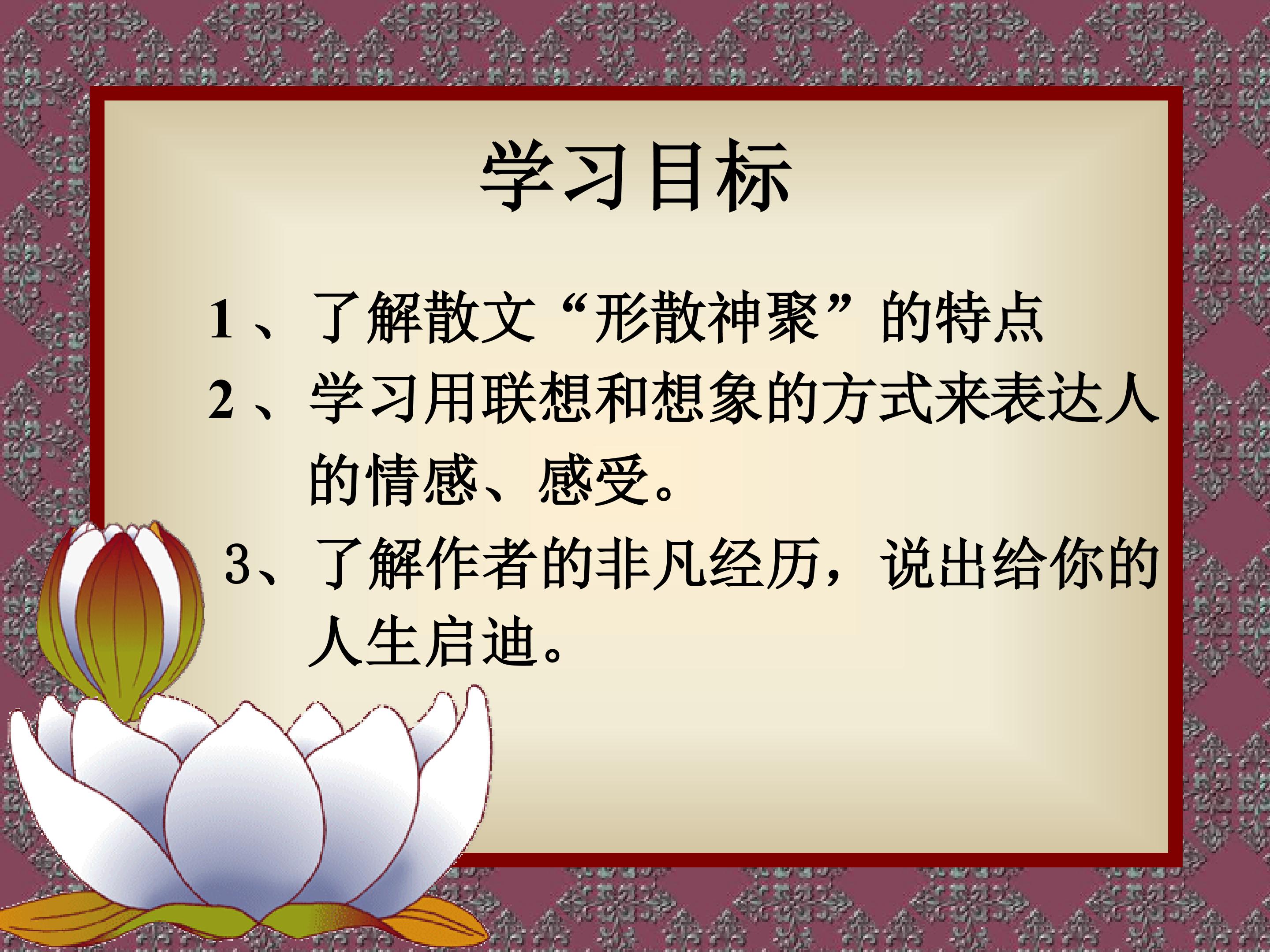 学习目标

1、了解散文“形散神聚”的特点

2、学习用联想和想象的方式来表达人的情感、感受。

3、了解作者的非凡经历，说出给你的人生启迪。